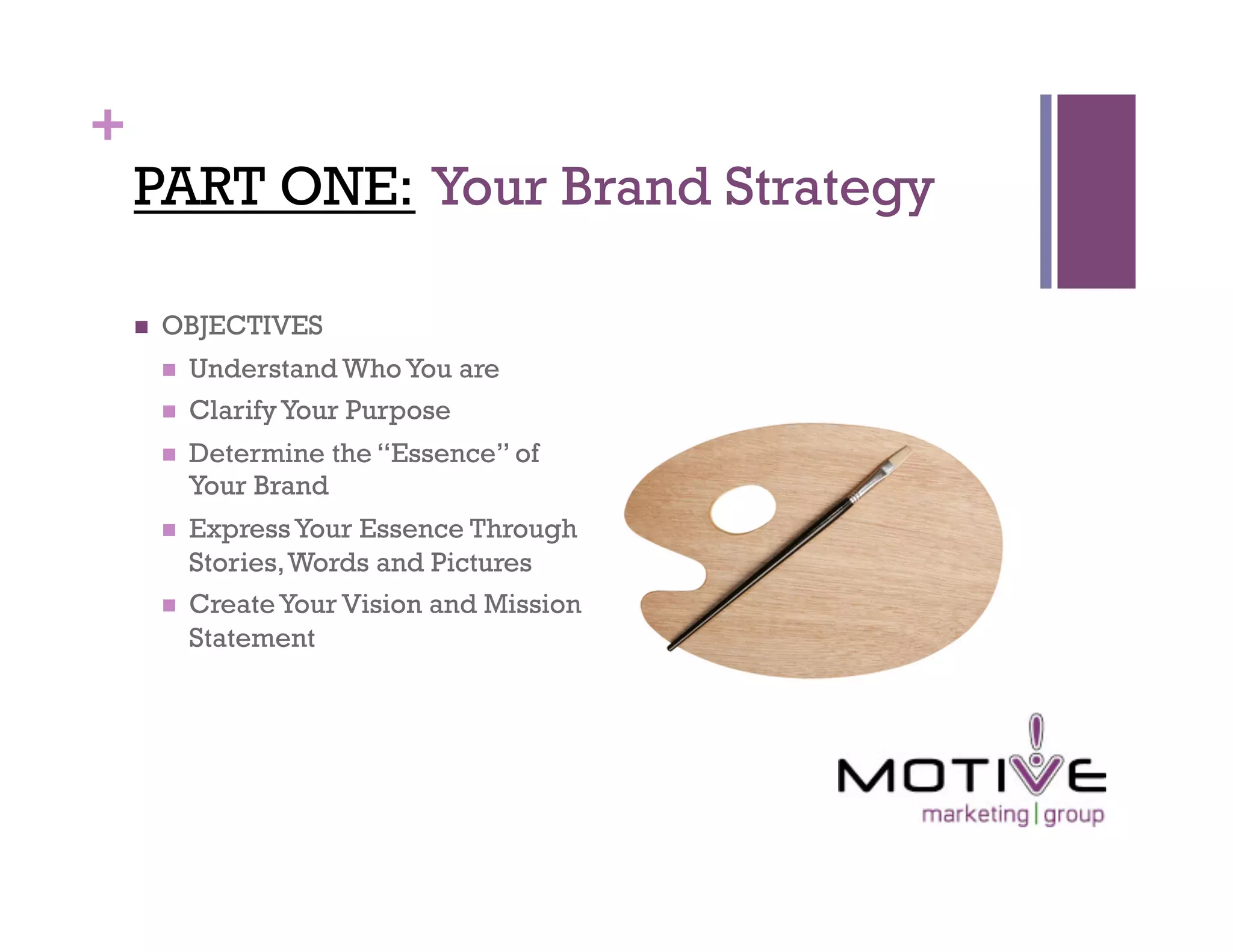 +

PART ONE: Your Brand Strategy

- OBJECTIVES
  - Understand Who You are
  - Clarify Your Purpose
  - Determine the “Essence” of Your Brand
  - Express Your Essence Through Stories, Words and Pictures
  - Create Your Vision and Mission Statement

MOTIVE
marketing | group